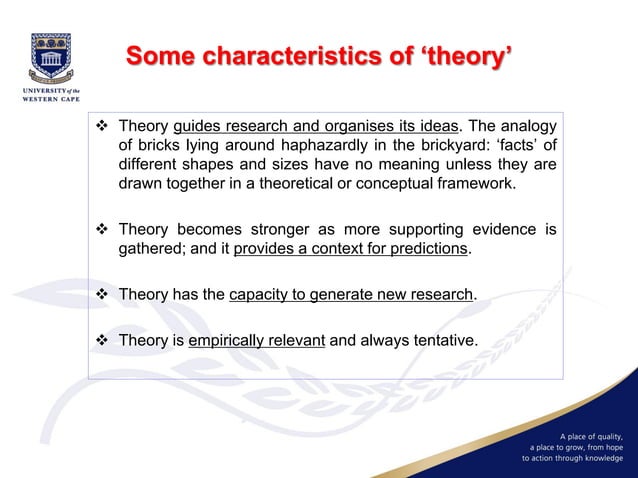 UNIVERSITY of the WESTERN CAPE

Some characteristics of 'theory'

❖ Theory guides research and organises its ideas. The analogy of bricks lying around haphazardly in the brickyard: 'facts' of different shapes and sizes have no meaning unless they are drawn together in a theoretical or conceptual framework.

❖ Theory becomes stronger as more supporting evidence is gathered; and it provides a context for predictions.

❖ Theory has the capacity to generate new research.

❖ Theory is empirically relevant and always tentative.

A place of quality, a place to grow, from hope to action through knowledge